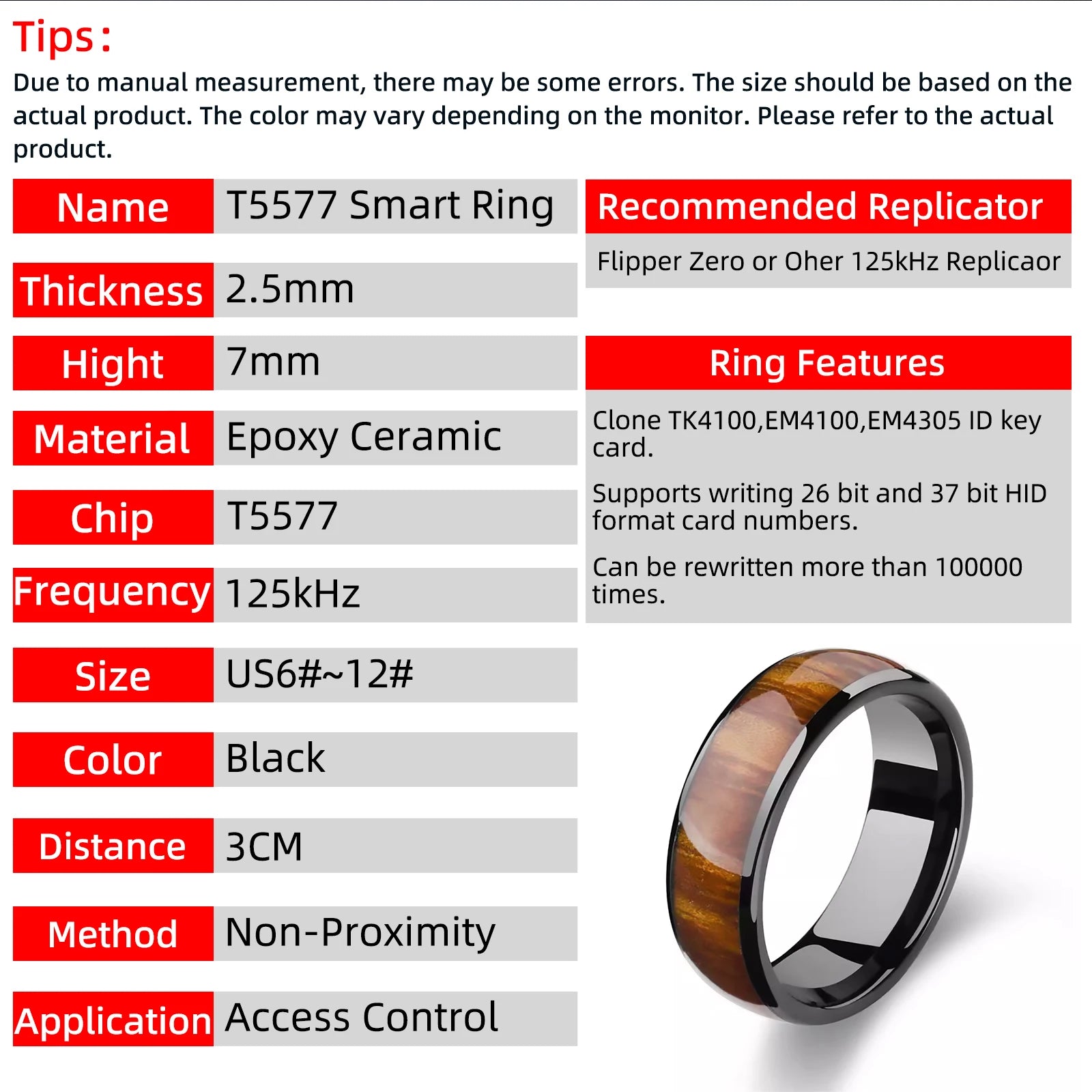 Tips:

Due to manual measurement, there may be some errors. The size should be based on the actual product. The color may vary depending on the monitor. Please refer to the actual product.

| Name | T5577 Smart Ring |
|---|---|
| Thickness | 2.5mm |
| Hight | 7mm |
| Material | Epoxy Ceramic |
| Chip | T5577 |
| Frequency | 125kHz |
| Size | US6#~12# |
| Color | Black |
| Distance | 3CM |
| Method | Non-Proximity |
| Application | Access Control |

Recommended Replicator

Flipper Zero or Oher 125kHz Replicaor

Ring Features

Clone TK4100,EM4100,EM4305 ID key card.

Supports writing 26 bit and 37 bit HID format card numbers.

Can be rewritten more than 100000 times.